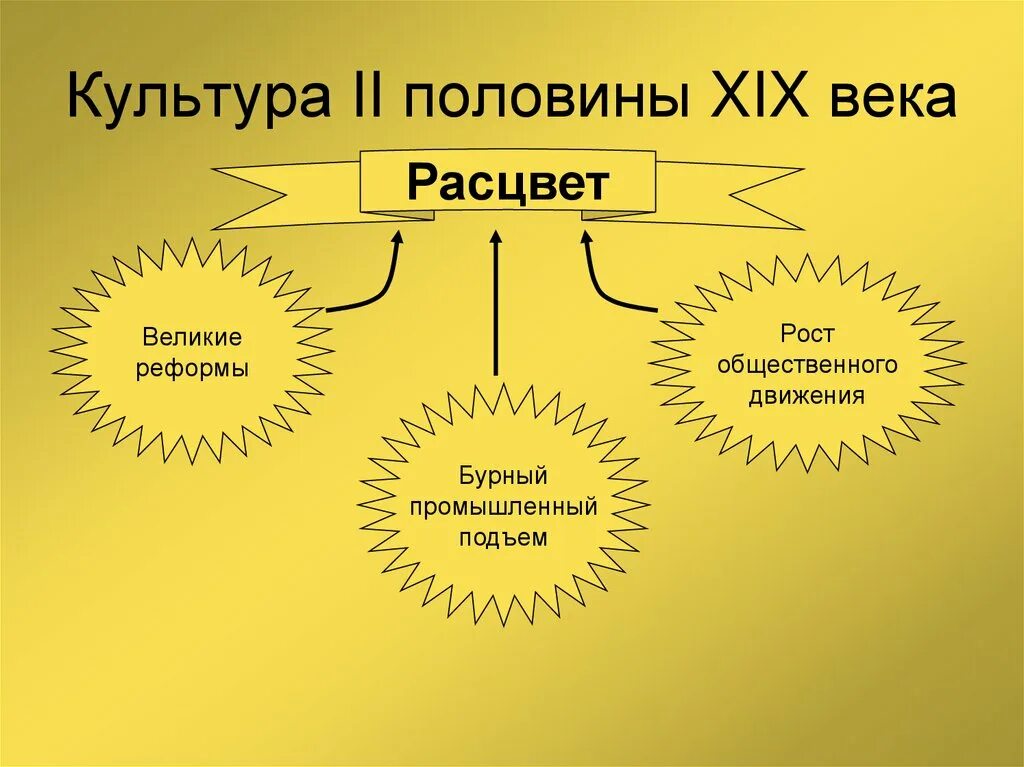 Культура II половины XIX века

Расцвет

Великие реформы

Бурный промышленный подъем

Рост общественного движения